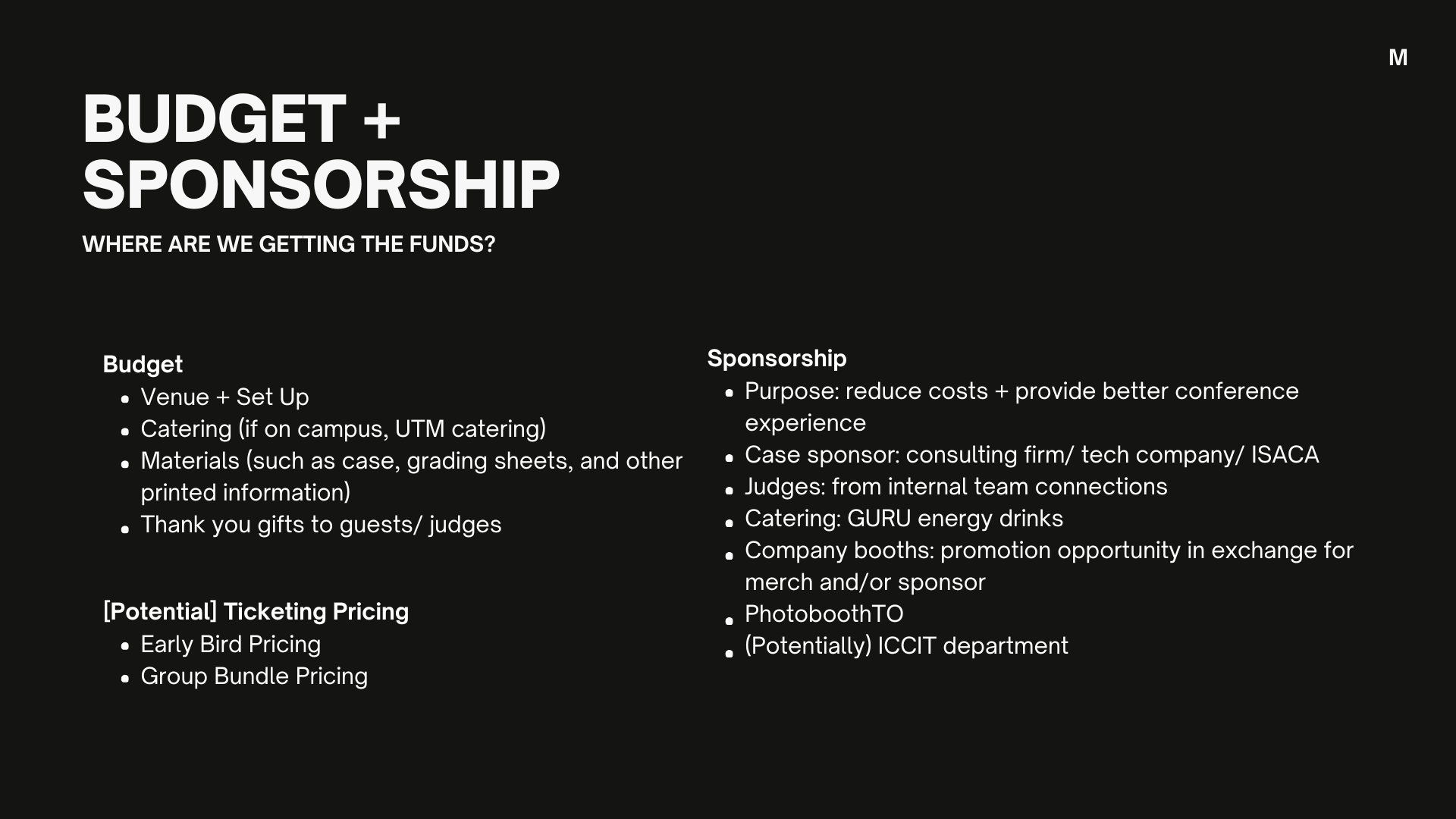 M

BUDGET + SPONSORSHIP

WHERE ARE WE GETTING THE FUNDS?

Budget
- Venue + Set Up
- Catering (if on campus, UTM catering)
- Materials (such as case, grading sheets, and other printed information)
- Thank you gifts to guests/ judges

[Potential] Ticketing Pricing
- Early Bird Pricing
- Group Bundle Pricing

Sponsorship
- Purpose: reduce costs + provide better conference experience
- Case sponsor: consulting firm/ tech company/ ISACA
- Judges: from internal team connections
- Catering: GURU energy drinks
- Company booths: promotion opportunity in exchange for merch and/or sponsor
- PhotoboothTO
- (Potentially) ICCIT department